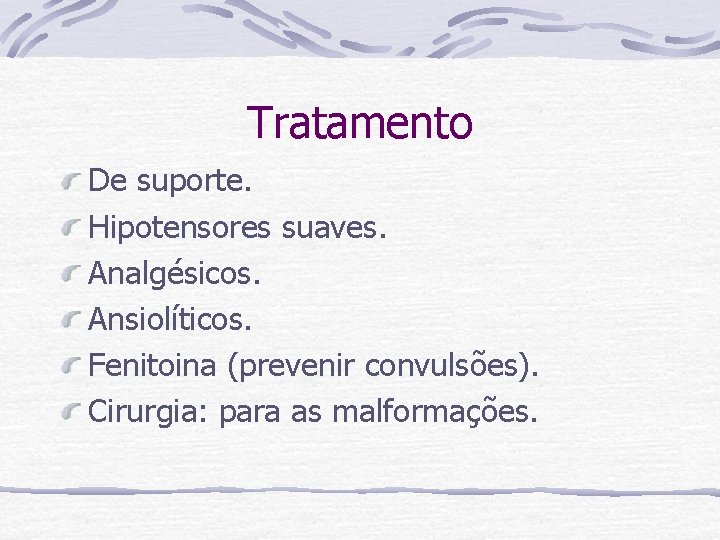 Tratamento

De suporte.
Hipotensores suaves.
Analgésicos.
Ansiolíticos.
Fenitoina (prevenir convulsões).
Cirurgia: para as malformações.